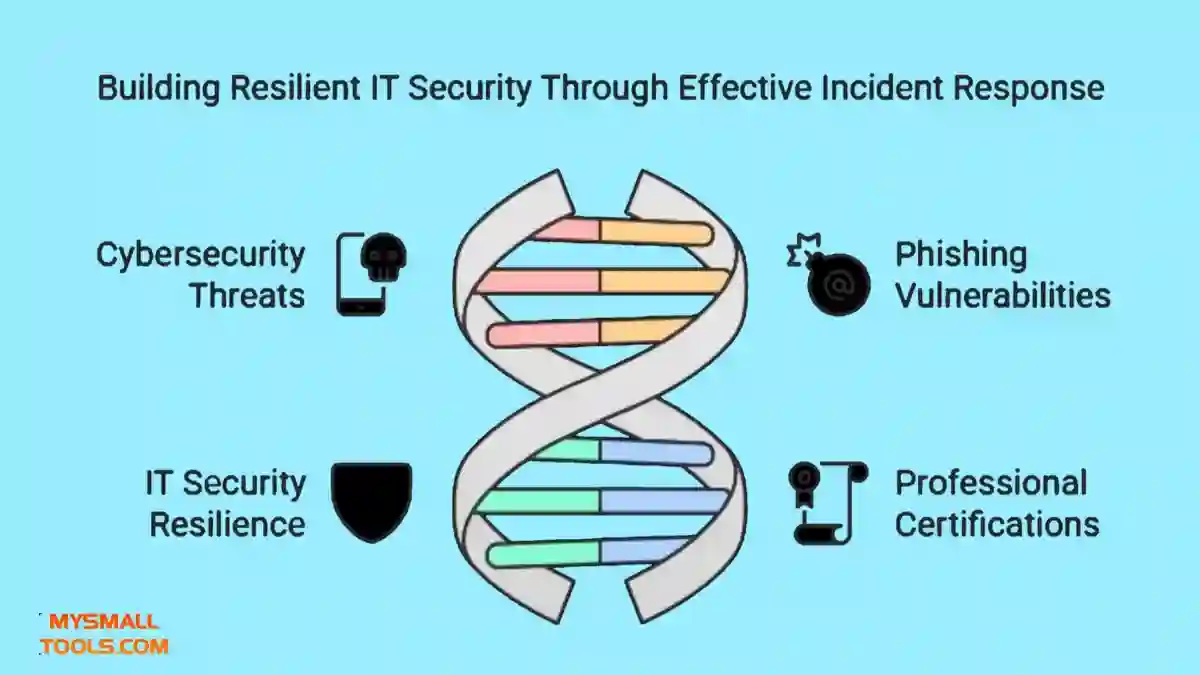 Building Resilient IT Security Through Effective Incident Response

Cybersecurity Threats

Phishing Vulnerabilities

IT Security Resilience

Professional Certifications

MYSMALL TOOLS.COM